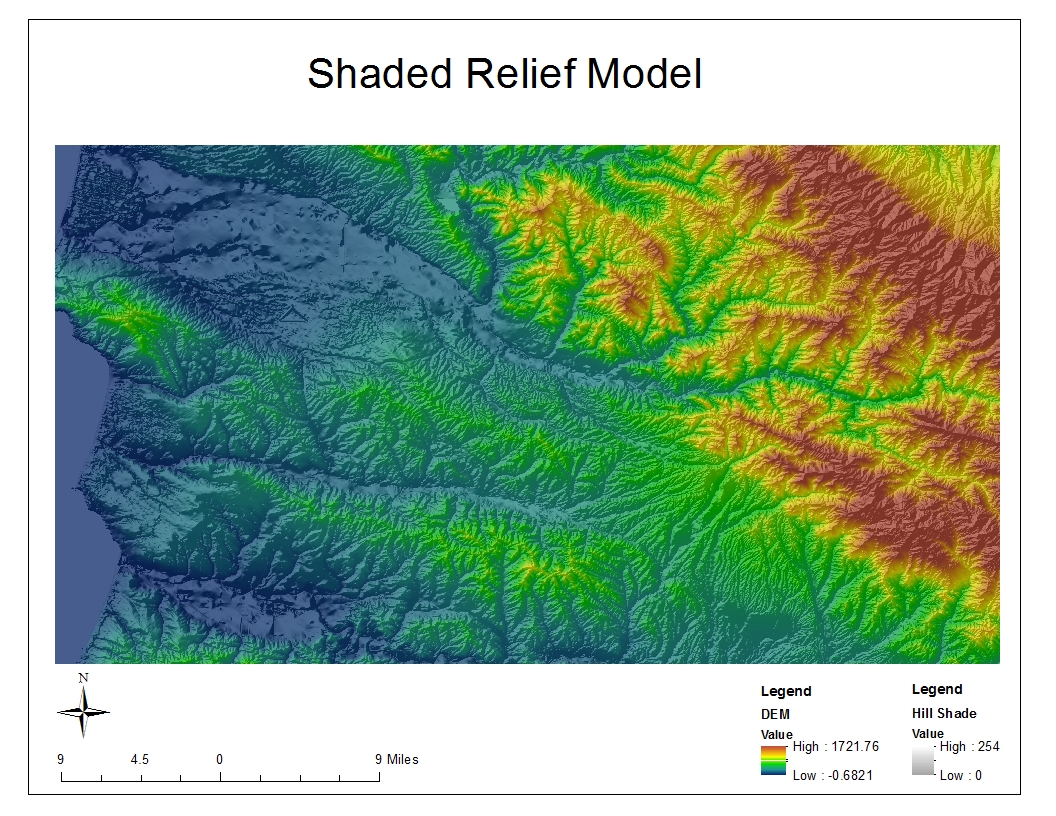 Shaded Relief Model

N

9 4.5 0 9 Miles

Legend
DEM
Value
High : 1721.76
Low : -0.6821

Legend
Hill Shade
Value
High : 254
Low : 0